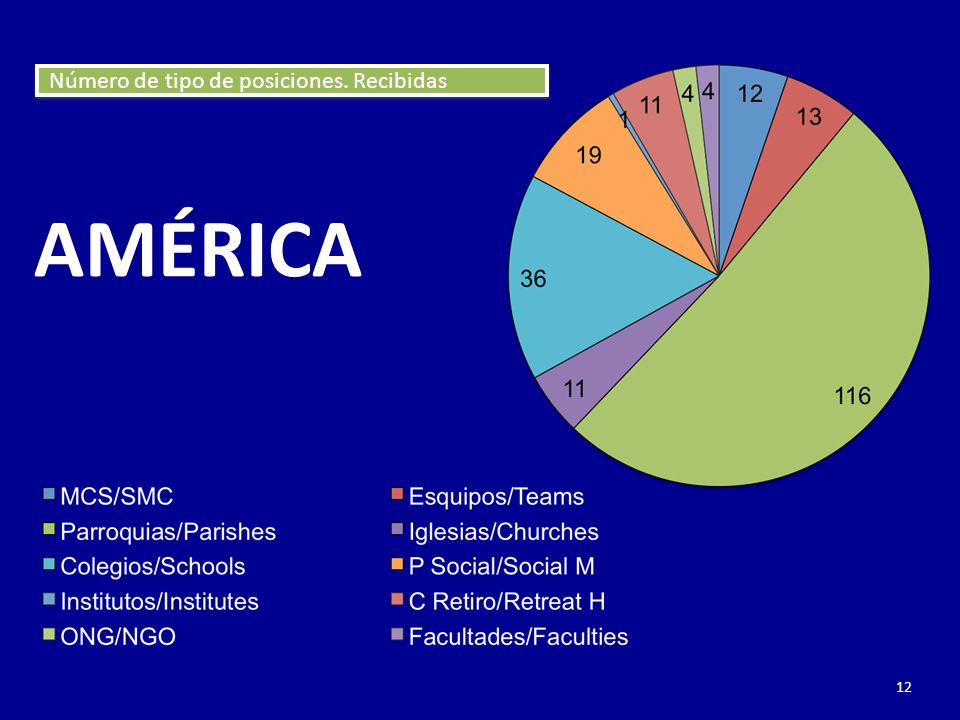 Número de tipo de posiciones. Recibidas

AMÉRICA

12
13
116
11
36
19
1
11
4
4

MCS/SMC
Esquipos/Teams
Parroquias/Parishes
Iglesias/Churches
Colegios/Schools
P Social/Social M
Institutos/Institutes
C Retiro/Retreat H
ONG/NGO
Facultades/Faculties

12